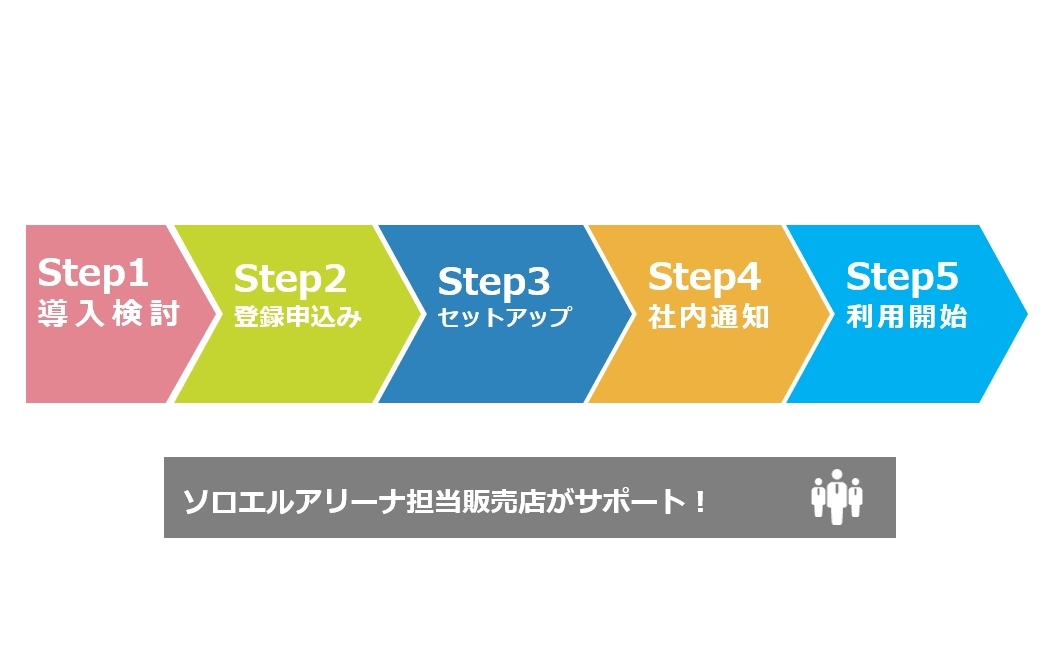 Step1
導入検討

Step2
登録申込み

Step3
セットアップ

Step4
社内通知

Step5
利用開始

ソロエルアリーナ担当販売店がサポート！